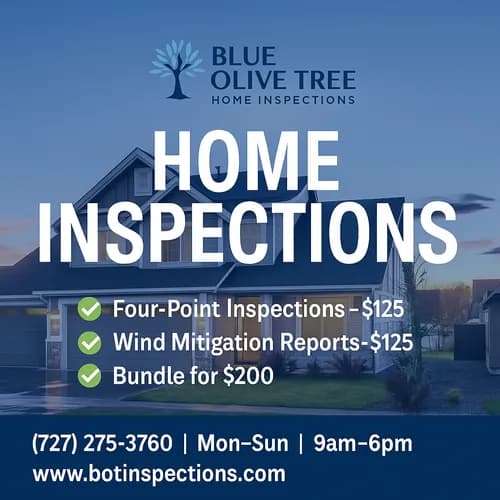 BLUE OLIVE TREE
HOME INSPECTIONS

HOME INSPECTIONS

Four-Point Inspections – $125
Wind Mitigation Reports-$125
Bundle for $200

(727) 275-3760 | Mon–Sun | 9am–6pm
www.botinspections.com